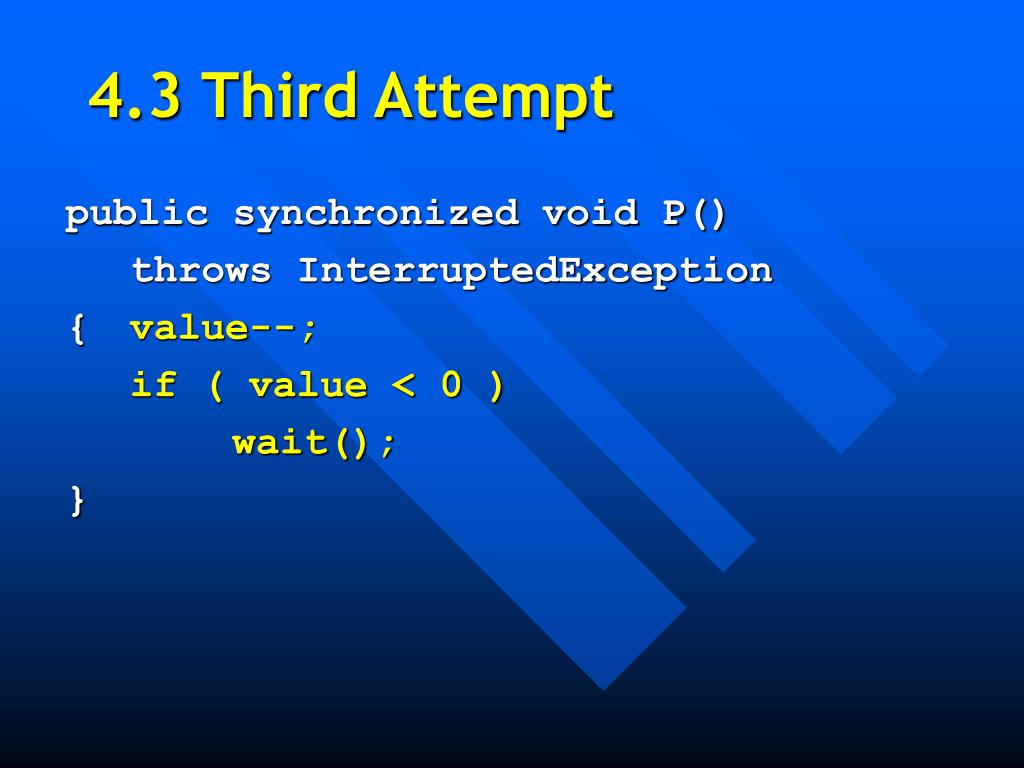 4.3 Third Attempt

public synchronized void P()
throws InterruptedException
{ value--;
if ( value < 0 )
wait();
}